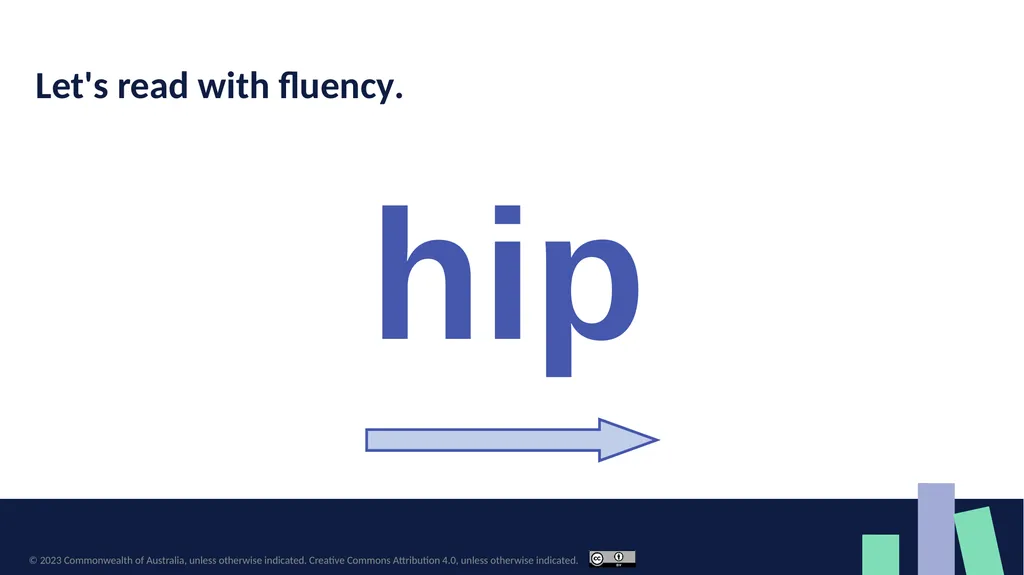 Let's read with fluency.

hip

© 2023 Commonwealth of Australia, unless otherwise indicated. Creative Commons Attribution 4.0, unless otherwise indicated.